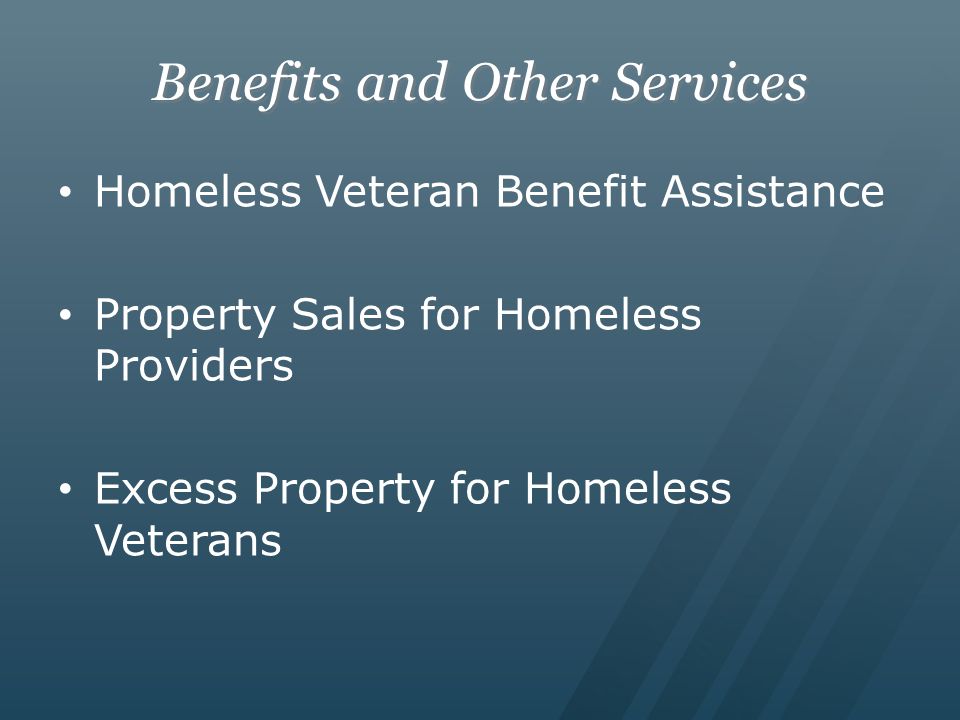 Benefits and Other Services

• Homeless Veteran Benefit Assistance

• Property Sales for Homeless Providers

• Excess Property for Homeless Veterans